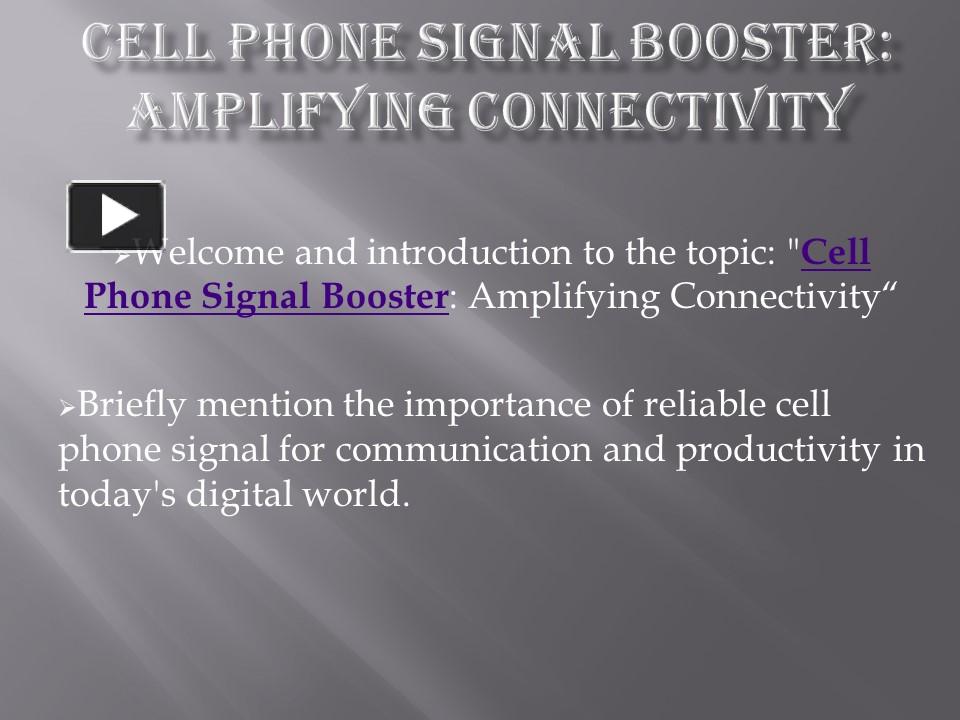 CELL PHONE SIGNAL BOOSTER: AMPLIFYING CONNECTIVITY

➢Welcome and introduction to the topic: "Cell Phone Signal Booster: Amplifying Connectivity“

➢Briefly mention the importance of reliable cell phone signal for communication and productivity in today's digital world.